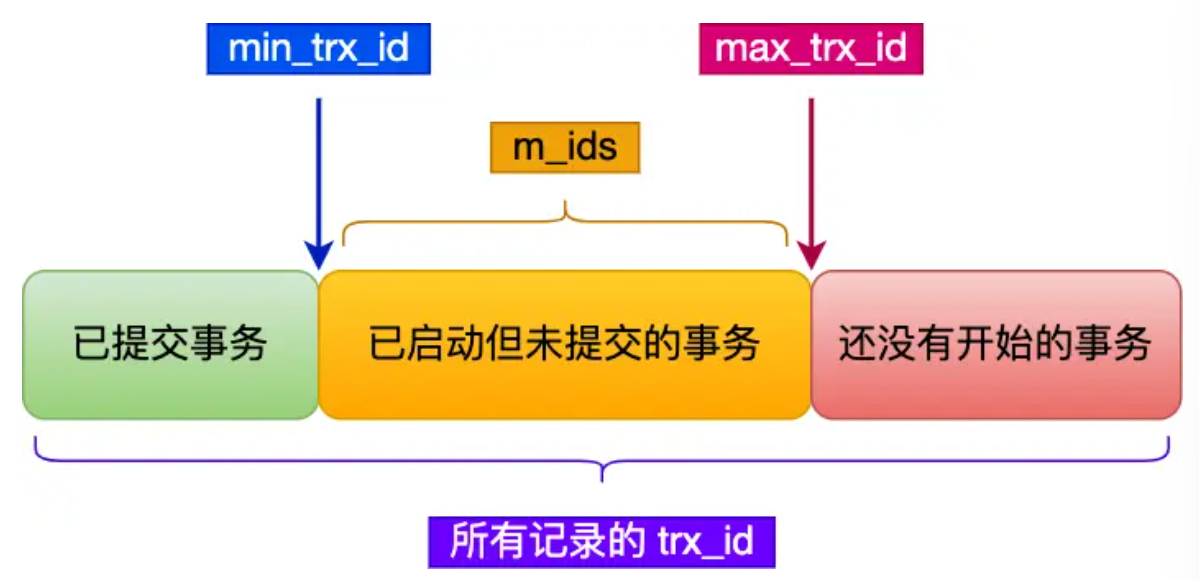 min_trx_id

max_trx_id

m_ids

已提交事务

已启动但未提交的事务

还没有开始的事务

所有记录的 trx_id